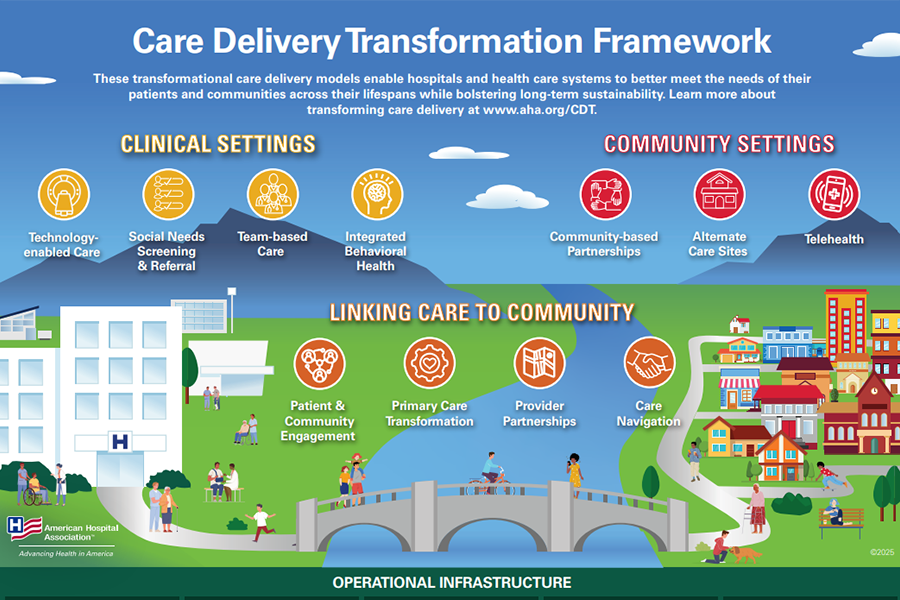 Care Delivery Transformation Framework

These transformational care delivery models enable hospitals and health care systems to better meet the needs of their patients and communities across their lifespans while bolstering long-term sustainability. Learn more about transforming care delivery at www.aha.org/CDT.

CLINICAL SETTINGS

Technology-enabled Care

Social Needs Screening & Referral

Team-based Care

Integrated Behavioral Health

COMMUNITY SETTINGS

Community-based Partnerships

Alternate Care Sites

Telehealth

LINKING CARE TO COMMUNITY

Patient & Community Engagement

Primary Care Transformation

Provider Partnerships

Care Navigation

H

American Hospital Association™

Advancing Health in America

©2025

OPERATIONAL INFRASTRUCTURE